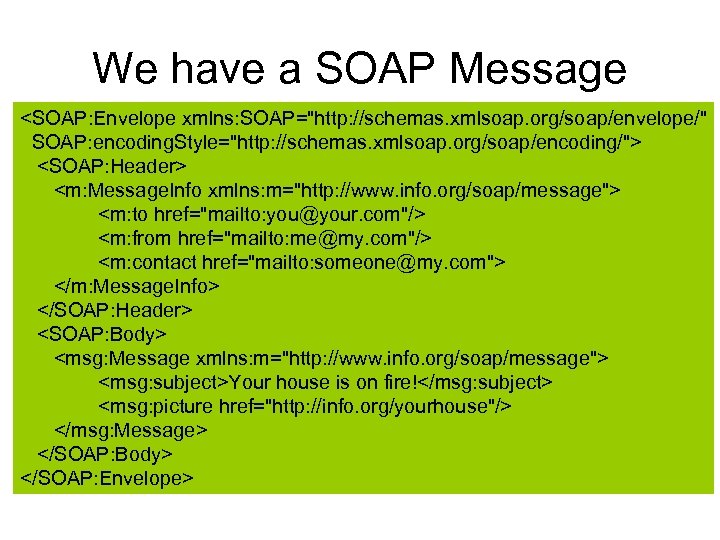 We have a SOAP Message

<SOAP:Envelope xmlns:SOAP="http://schemas.xmlsoap.org/soap/envelope/"
SOAP:encodingStyle="http://schemas.xmlsoap.org/soap/encoding/">
<SOAP:Header>
<m:MessageInfo xmlns:m="http://www.info.org/soap/message">
<m:to href="mailto:you@your.com"/>
<m:from href="mailto:me@my.com"/>
<m:contact href="mailto:someone@my.com">
</m:MessageInfo>
</SOAP:Header>
<SOAP:Body>
<msg:Message xmlns:m="http://www.info.org/soap/message">
<msg:subject>Your house is on fire!</msg:subject>
<msg:picture href="http://info.org/yourhouse"/>
</msg:Message>
</SOAP:Body>
</SOAP:Envelope>